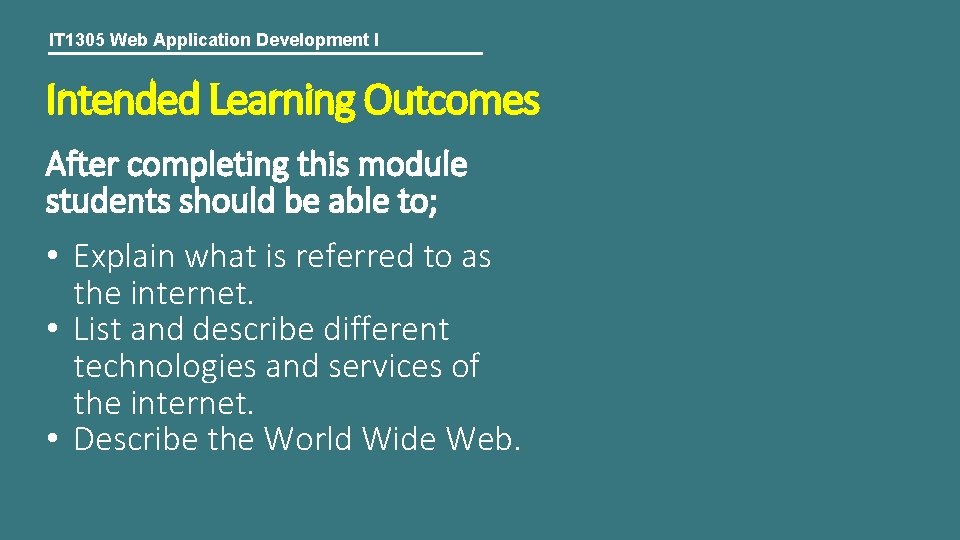 IT1305 Web Application Development I

Intended Learning Outcomes

After completing this module students should be able to;

• Explain what is referred to as the internet.
• List and describe different technologies and services of the internet.
• Describe the World Wide Web.